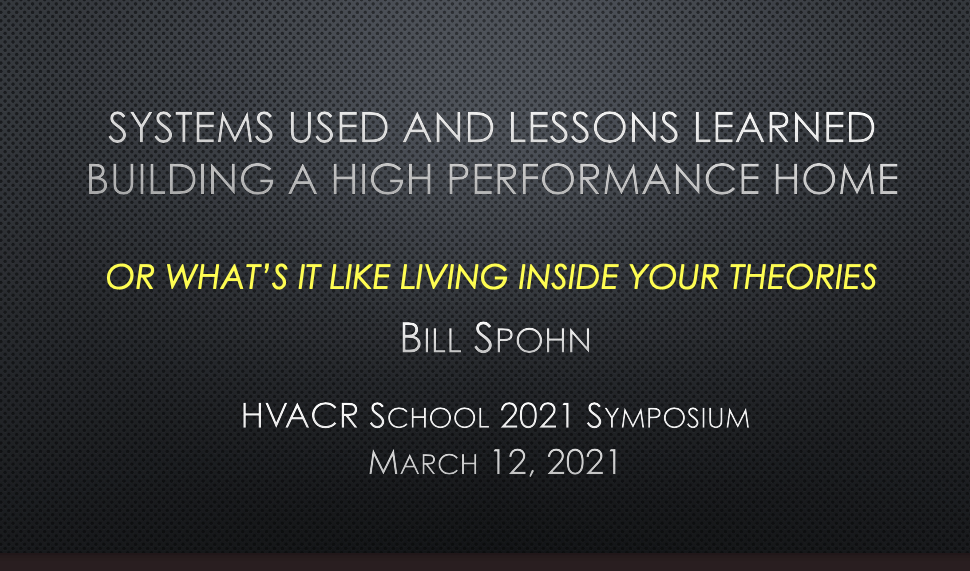 SYSTEMS USED AND LESSONS LEARNED
BUILDING A HIGH PERFORMANCE HOME

OR WHAT'S IT LIKE LIVING INSIDE YOUR THEORIES

BILL SPOHN

HVACR SCHOOL 2021 SYMPOSIUM
MARCH 12, 2021